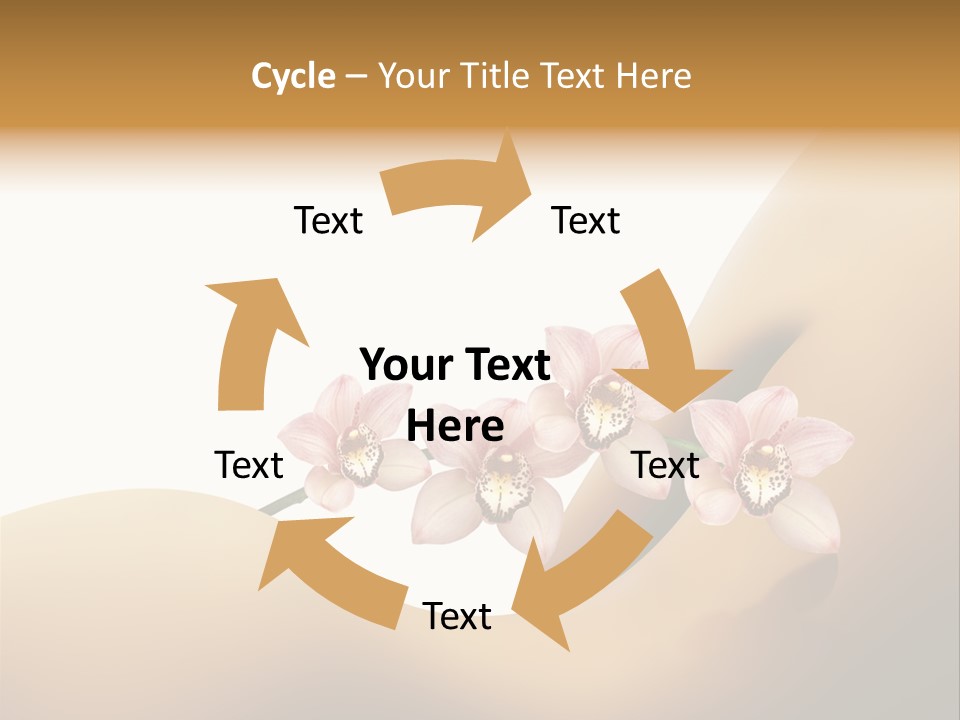 Cycle – Your Title Text Here

Text

Text

Your Text Here

Text

Text

Text